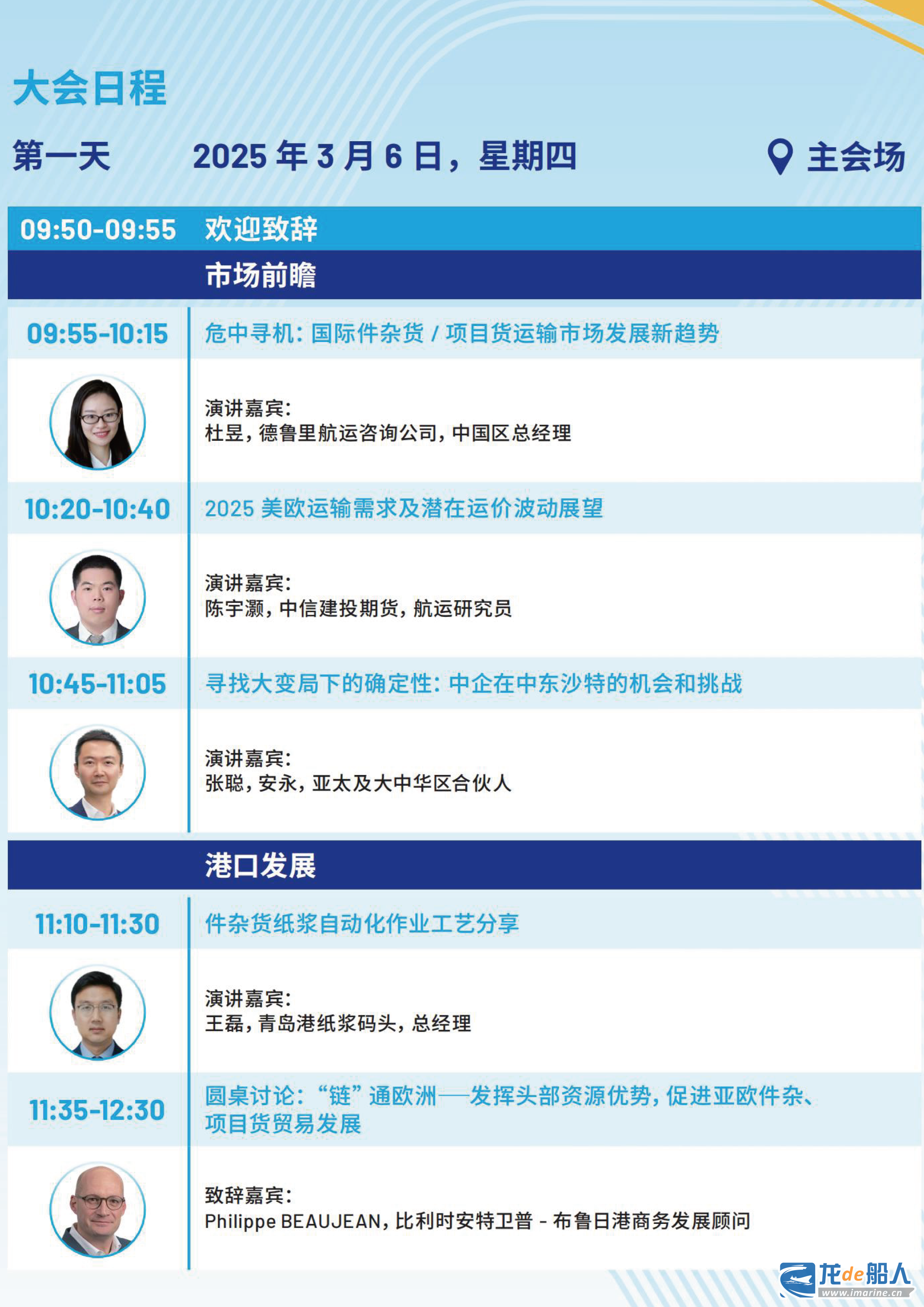 大会日程

第一天 2025 年 3 月 6 日，星期四 主会场

09:50-09:55 欢迎致辞

市场前瞻

09:55-10:15 危中寻机：国际件杂货 / 项目货运输市场发展新趋势

演讲嘉宾：
杜昱，德鲁里航运咨询公司，中国区总经理

10:20-10:40 2025 美欧运输需求及潜在运价波动展望

演讲嘉宾：
陈宇灏，中信建投期货，航运研究员

10:45-11:05 寻找大变局下的确定性：中企在中东沙特的机会和挑战

演讲嘉宾：
张聪，安永，亚太及大中华区合伙人

港口发展

11:10-11:30 件杂货纸浆自动化作业工艺分享

演讲嘉宾：
王磊，青岛港纸浆码头，总经理

11:35-12:30 圆桌讨论：“链”通欧洲——发挥头部资源优势，促进亚欧件杂、项目货贸易发展

致辞嘉宾：
Philippe BEAUJEAN，比利时安特卫普 - 布鲁日港商务发展顾问

龙de船人 www.imarine.cn